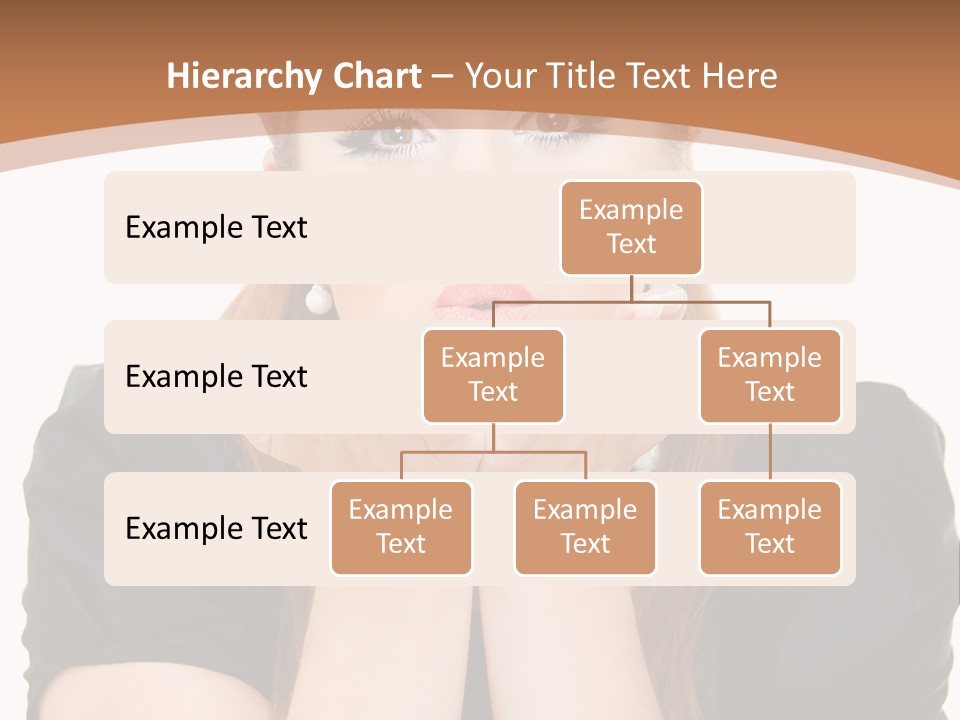 Hierarchy Chart – Your Title Text Here

Example Text

Example Text

Example Text

Example Text

Example Text

Example Text

Example Text

Example Text

Example Text